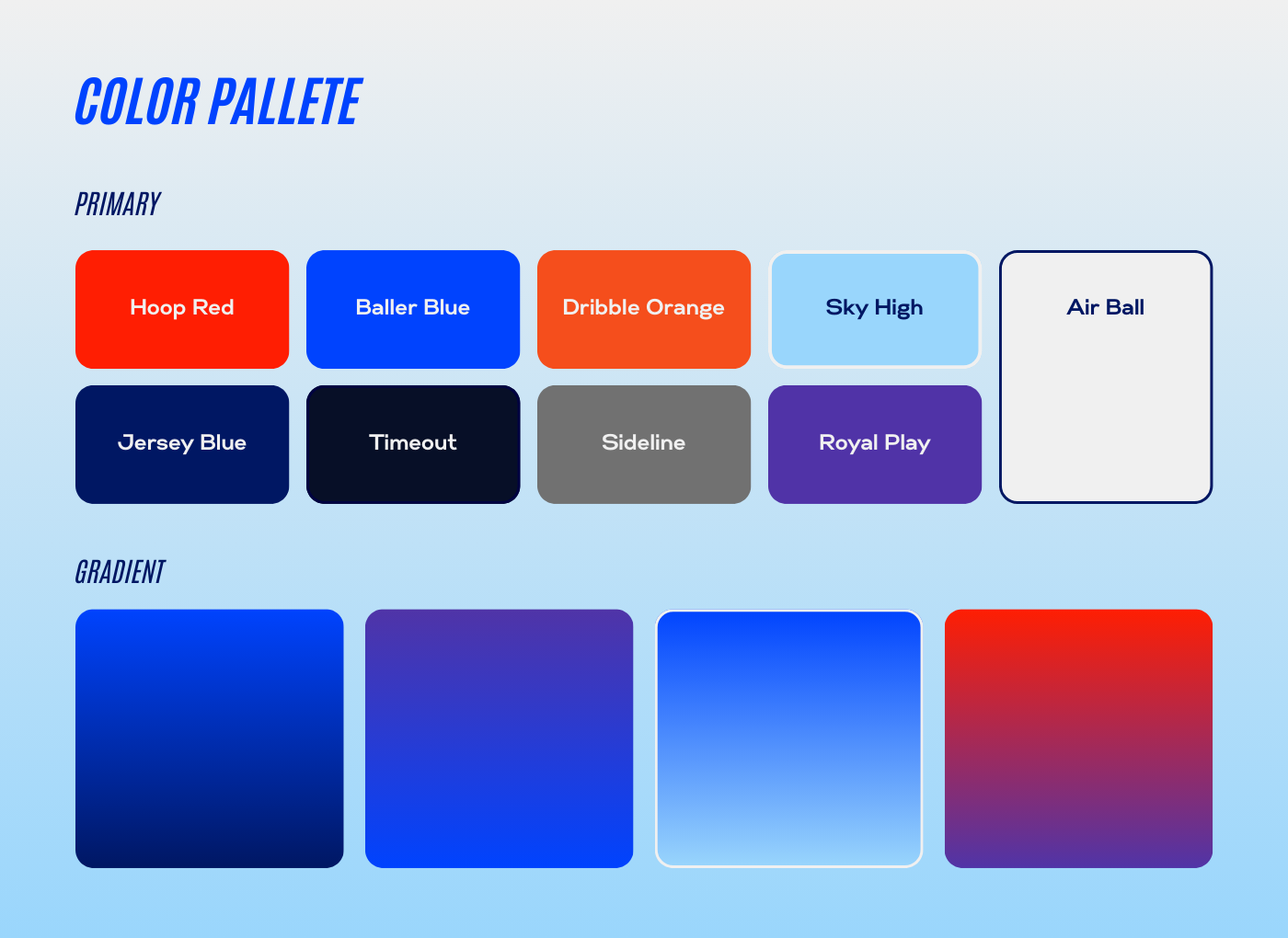 COLOR PALLETE

PRIMARY

Hoop Red

Baller Blue

Dribble Orange

Sky High

Air Ball

Jersey Blue

Timeout

Sideline

Royal Play

GRADIENT